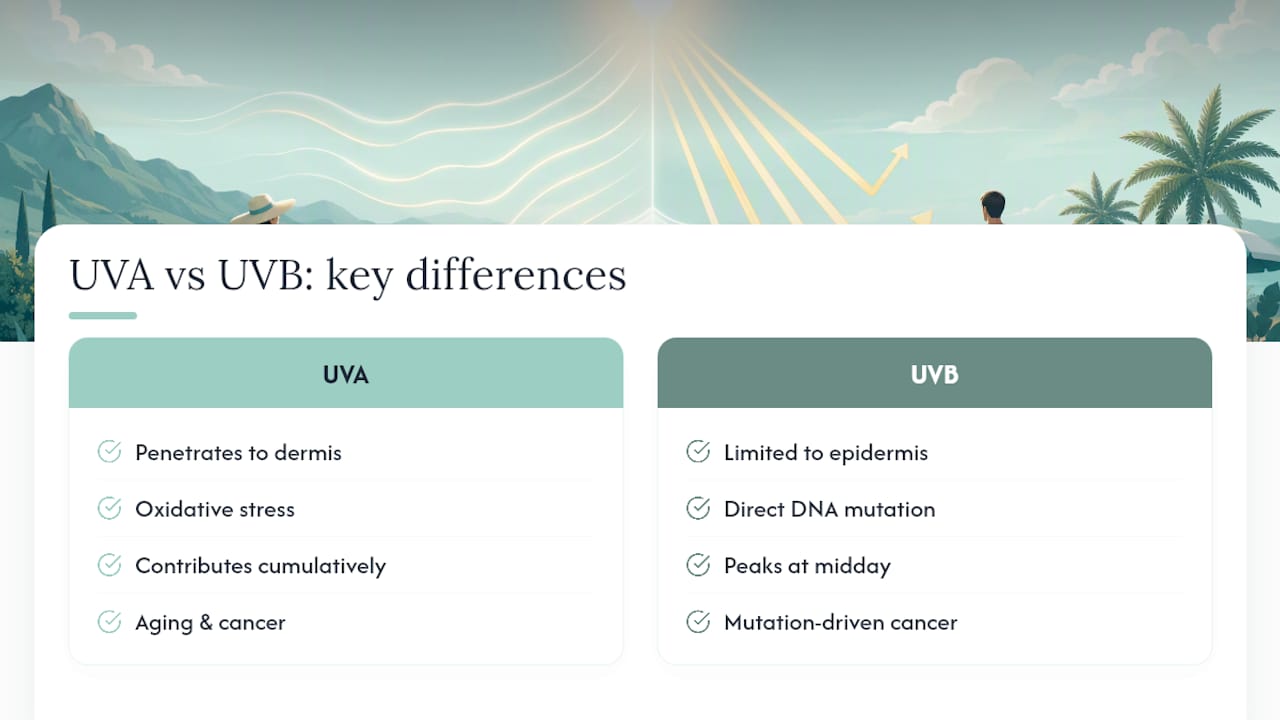 UVA vs UVB: key differences

UVA

Penetrates to dermis

Oxidative stress

Contributes cumulatively

Aging & cancer

UVB

Limited to epidermis

Direct DNA mutation

Peaks at midday

Mutation-driven cancer